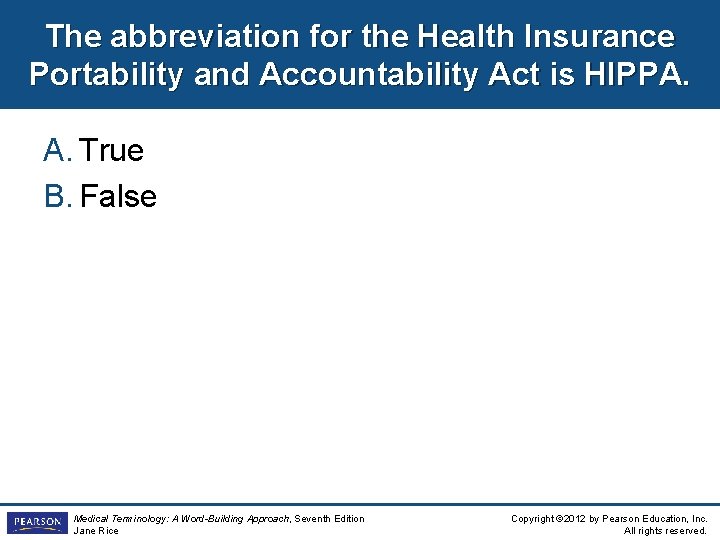 The abbreviation for the Health Insurance Portability and Accountability Act is HIPPA.

A. True
B. False

PEARSON

Medical Terminology: A Word-Building Approach, Seventh Edition
Jane Rice

Copyright ©2012 by Pearson Education, Inc.
All rights reserved.